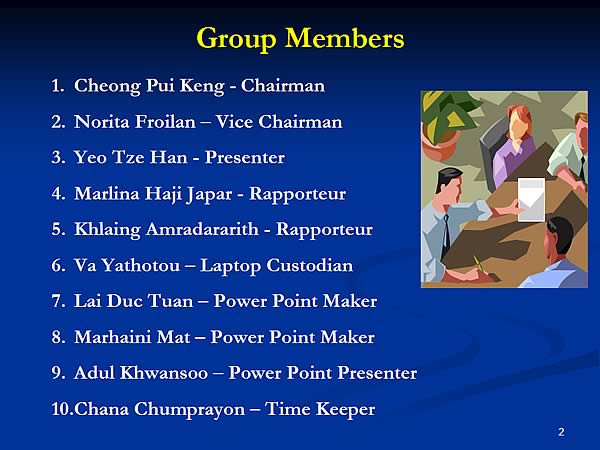 Group Members

1. Cheong Pui Keng - Chairman
2. Norita Froilan – Vice Chairman
3. Yeo Tze Han - Presenter
4. Marlina Haji Japar - Rapporteur
5. Khlaing Amradararith - Rapporteur
6. Va Yathotou – Laptop Custodian
7. Lai Duc Tuan – Power Point Maker
8. Marhaini Mat – Power Point Maker
9. Adul Khwansoo – Power Point Presenter
10.Chana Chumprayon – Time Keeper

2